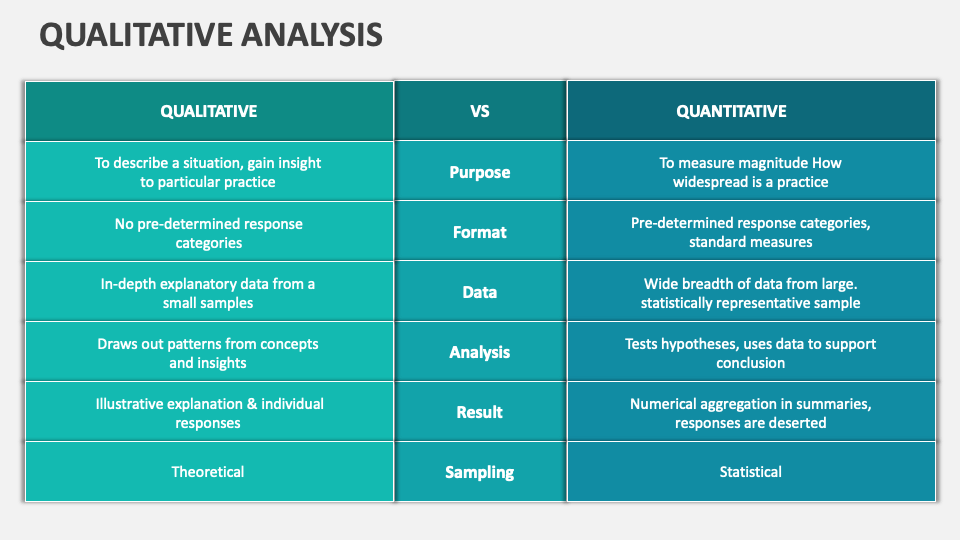 QUALITATIVE ANALYSIS

| QUALITATIVE | VS | QUANTITATIVE |
|---|---|---|
| To describe a situation, gain insight to particular practice | Purpose | To measure magnitude How widespread is a practice |
| No pre-determined response categories | Format | Pre-determined response categories, standard measures |
| In-depth explanatory data from a small samples | Data | Wide breadth of data from large. statistically representative sample |
| Draws out patterns from concepts and insights | Analysis | Tests hypotheses, uses data to support conclusion |
| Illustrative explanation & individual responses | Result | Numerical aggregation in summaries, responses are deserted |
| Theoretical | Sampling | Statistical |